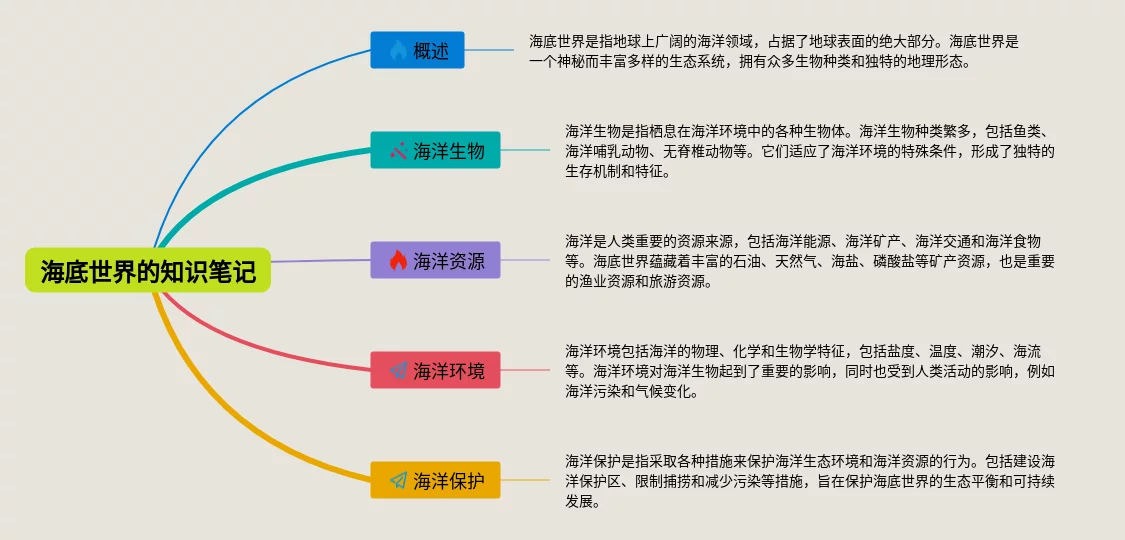 海底世界的知识笔记

概述

海底世界是指地球上广阔的海洋领域，占据了地球表面的绝大部分。海底世界是一个神秘而丰富多样的生态系统，拥有众多生物种类和独特的地理形态。

海洋生物

海洋生物是指栖息在海洋环境中的各种生物体。海洋生物种类繁多，包括鱼类、海洋哺乳动物、无脊椎动物等。它们适应了海洋环境的特殊条件，形成了独特的生存机制和特征。

海洋资源

海洋是人类重要的资源来源，包括海洋能源、海洋矿产、海洋交通和海洋食物等。海底世界蕴藏着丰富的石油、天然气、海盐、磷酸盐等矿产资源，也是重要的渔业资源和旅游资源。

海洋环境

海洋环境包括海洋的物理、化学和生物学特征，包括盐度、温度、潮汐、海流等。海洋环境对海洋生物起到了重要的影响，同时也受到人类活动的影响，例如海洋污染和气候变化。

海洋保护

海洋保护是指采取各种措施来保护海洋生态环境和海洋资源的行为。包括建设海洋保护区、限制捕捞和减少污染等措施，旨在保护海底世界的生态平衡和可持续发展。